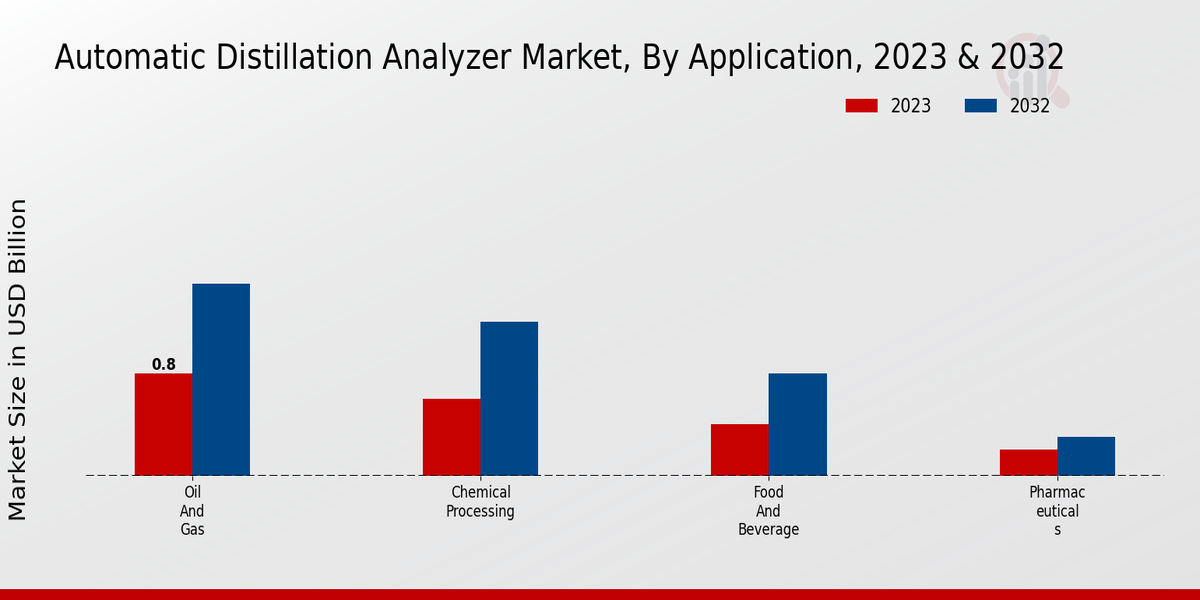 Automatic Distillation Analyzer Market, By Application, 2023 & 2032

2023
2032

Market Size in USD Billion

0.8

Oil And Gas

Chemical Processing

Food And Beverage

Pharmac eutical s